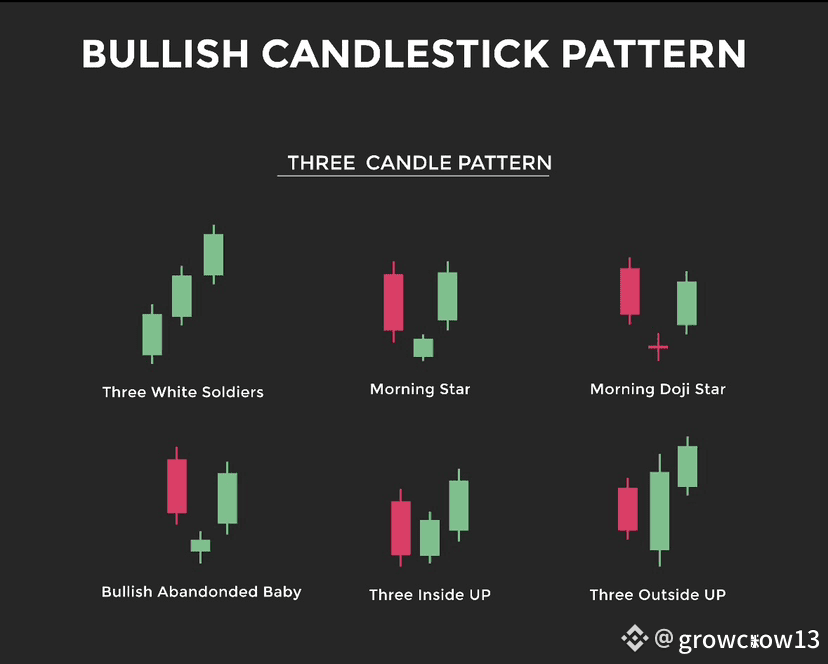 BULLISH CANDLESTICK PATTERN

THREE CANDLE PATTERN

Three White Soldiers

Morning Star

Morning Doji Star

Bullish Abandonded Baby

Three Inside UP

Three Outside UP

@growcrow13